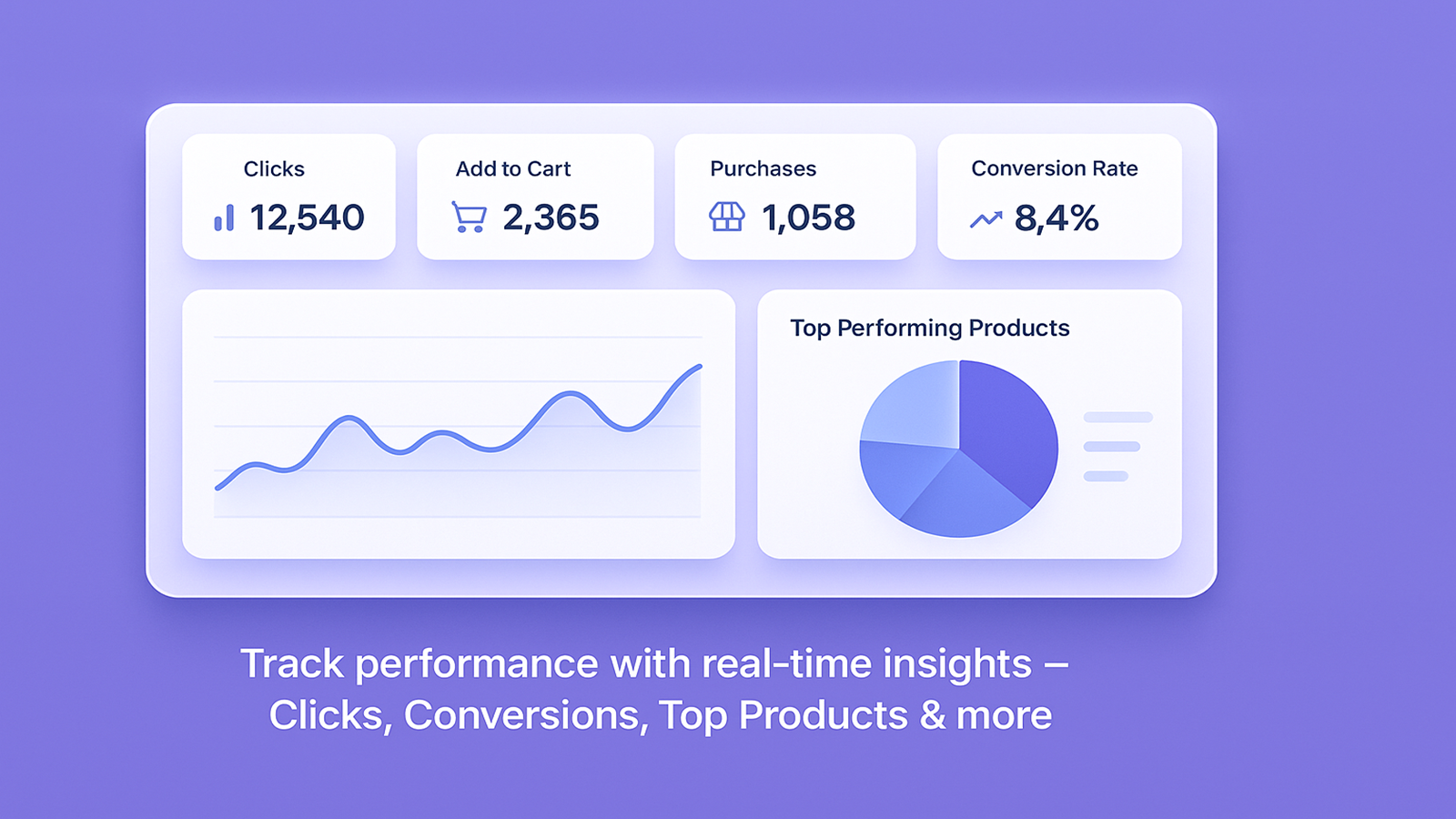 Clicks
12,540

Add to Cart
2,365

Purchases
1,058

Conversion Rate
8,4%

Top Performing Products

Track performance with real-time insights – Clicks, Conversions, Top Products & more